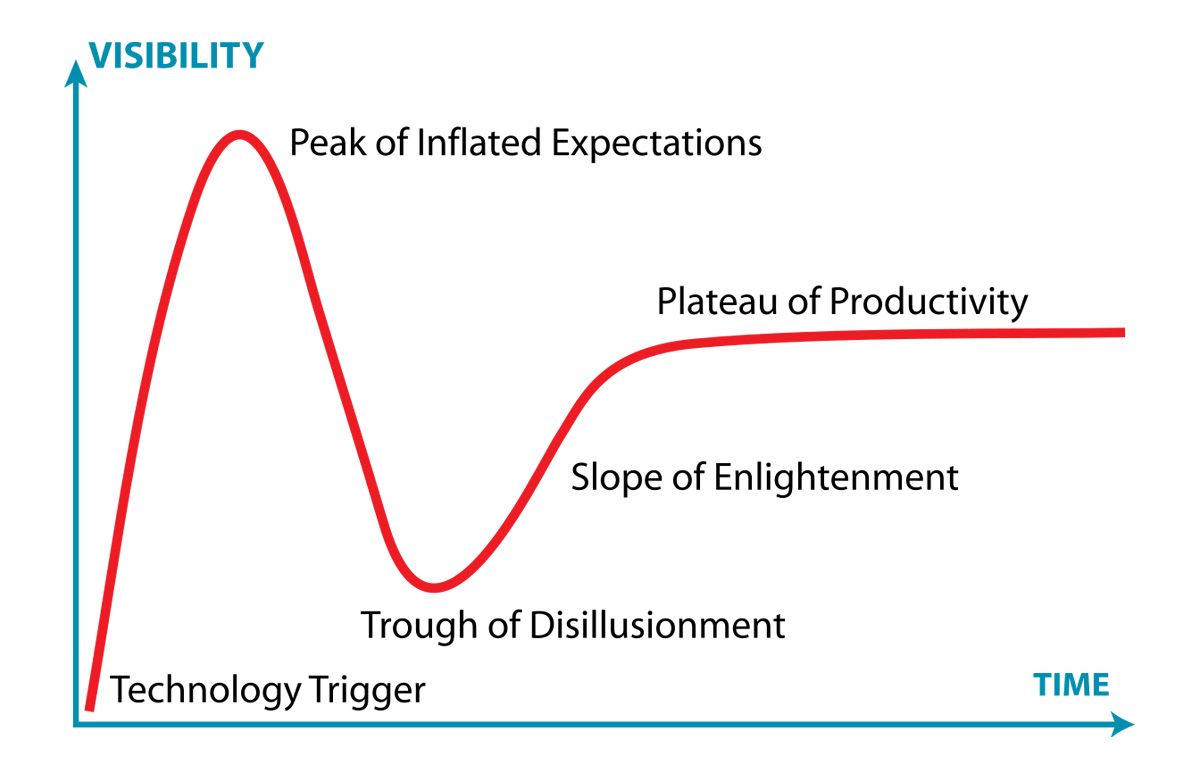 VISIBILITY

Peak of Inflated Expectations

Plateau of Productivity

Slope of Enlightenment

Trough of Disillusionment

Technology Trigger

TIME